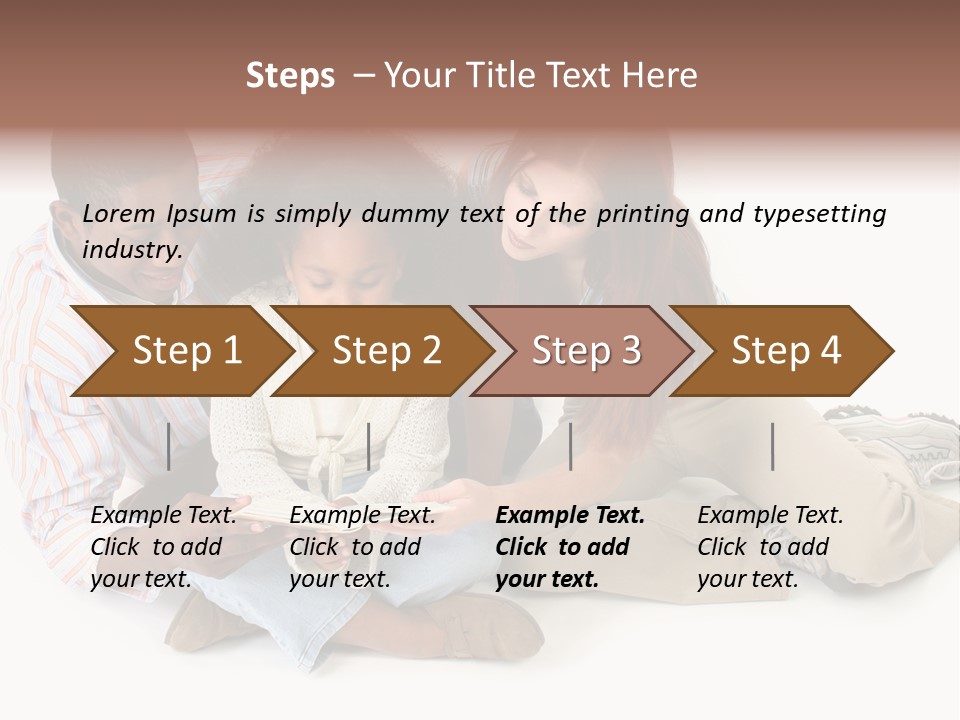 Steps – Your Title Text Here

Lorem Ipsum is simply dummy text of the printing and typesetting industry.

Step 1

Step 2

Step 3

Step 4

Example Text. Click to add your text.

Example Text. Click to add your text.

Example Text. Click to add your text.

Example Text. Click to add your text.